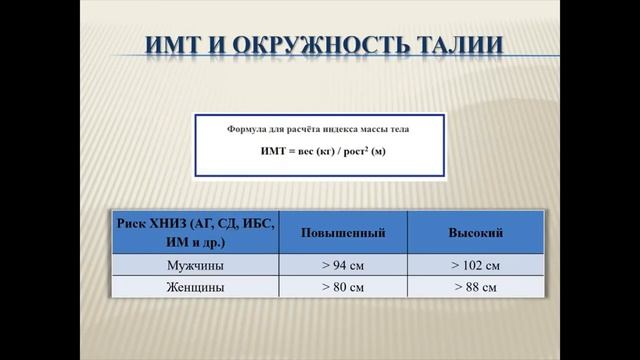 ИМТ И ОКРУЖНОСТЬ ТАЛИИ

Формула для расчёта индекса массы тела

ИМТ = вес (кг) / рост$^2$ (м)

| Риск ХНИЗ (АГ, СД, ИБС, ИМ и др.) | Повышенный | Высокий |
|---|---|---|
| Мужчины | > 94 см | > 102 см |
| Женщины | > 80 см | > 88 см |